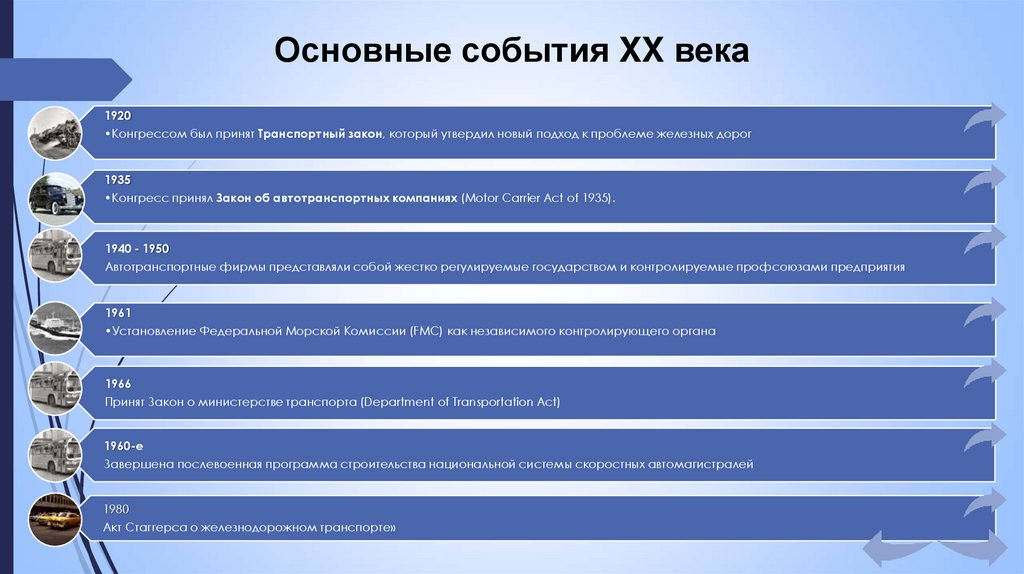 Основные события XX века

1920
•Конгрессом был принят Транспортный закон, который утвердил новый подход к проблеме железных дорог

1935
•Конгресс принял Закон об автотранспортных компаниях (Motor Carrier Act of 1935).

1940 - 1950
Автотранспортные фирмы представляли собой жестко регулируемые государством и контролируемые профсоюзами предприятия

1961
•Установление Федеральной Морской Комиссии (FMC) как независимого контролирующего органа

1966
Принят Закон о министерстве транспорта (Department of Transportation Act)

1960-е
Завершена послевоенная программа строительства национальной системы скоростных автомагистралей

1980
Акт Стаггерса о железнодорожном транспорте»